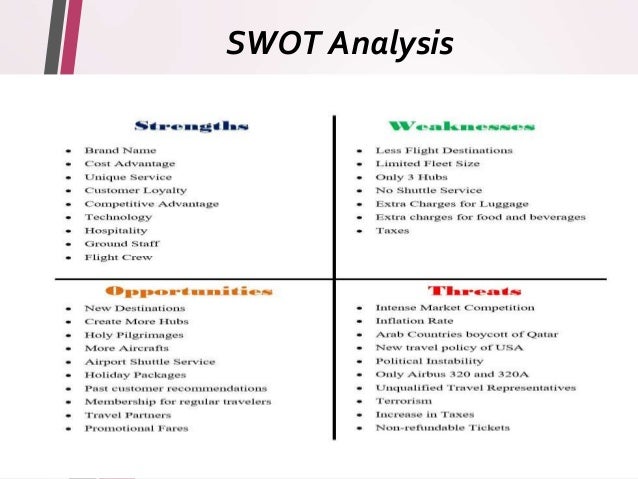 SWOT Analysis

Strengths
- Brand Name
- Cost Advantage
- Unique Service
- Customer Loyalty
- Competitive Advantage
- Technology
- Hospitality
- Ground Staff
- Flight Crew

Weaknesses
- Less Flight Destinations
- Limited Fleet Size
- Only 3 Hubs
- No Shuttle Service
- Extra Charges for Luggage
- Extra charges for food and beverages
- Taxes

Opportunities
- New Destinations
- Create More Hubs
- Holy Pilgrimages
- More Aircrafts
- Airport Shuttle Service
- Holiday Packages
- Past customer recommendations
- Membership for regular travelers
- Travel Partners
- Promotional Fares

Threats
- Intense Market Competition
- Inflation Rate
- Arab Countries boycott of Qatar
- New travel policy of USA
- Political Instability
- Only Airbus 320 and 320A
- Unqualified Travel Representatives
- Terrorism
- Increase in Taxes
- Non-refundable Tickets